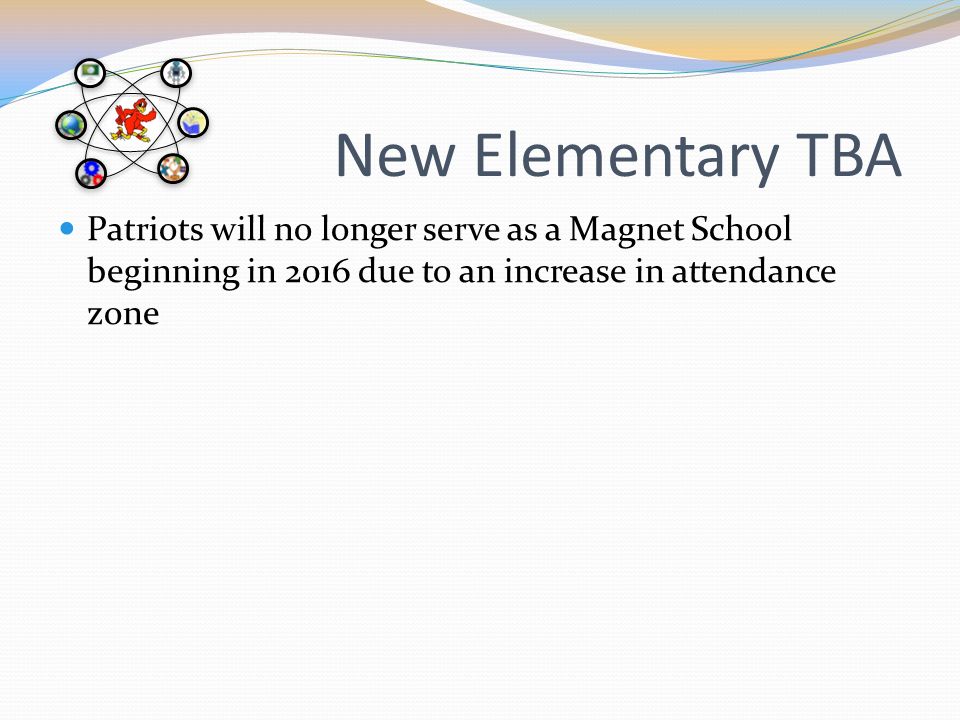 New Elementary TBA

Patriots will no longer serve as a Magnet School beginning in 2016 due to an increase in attendance zone